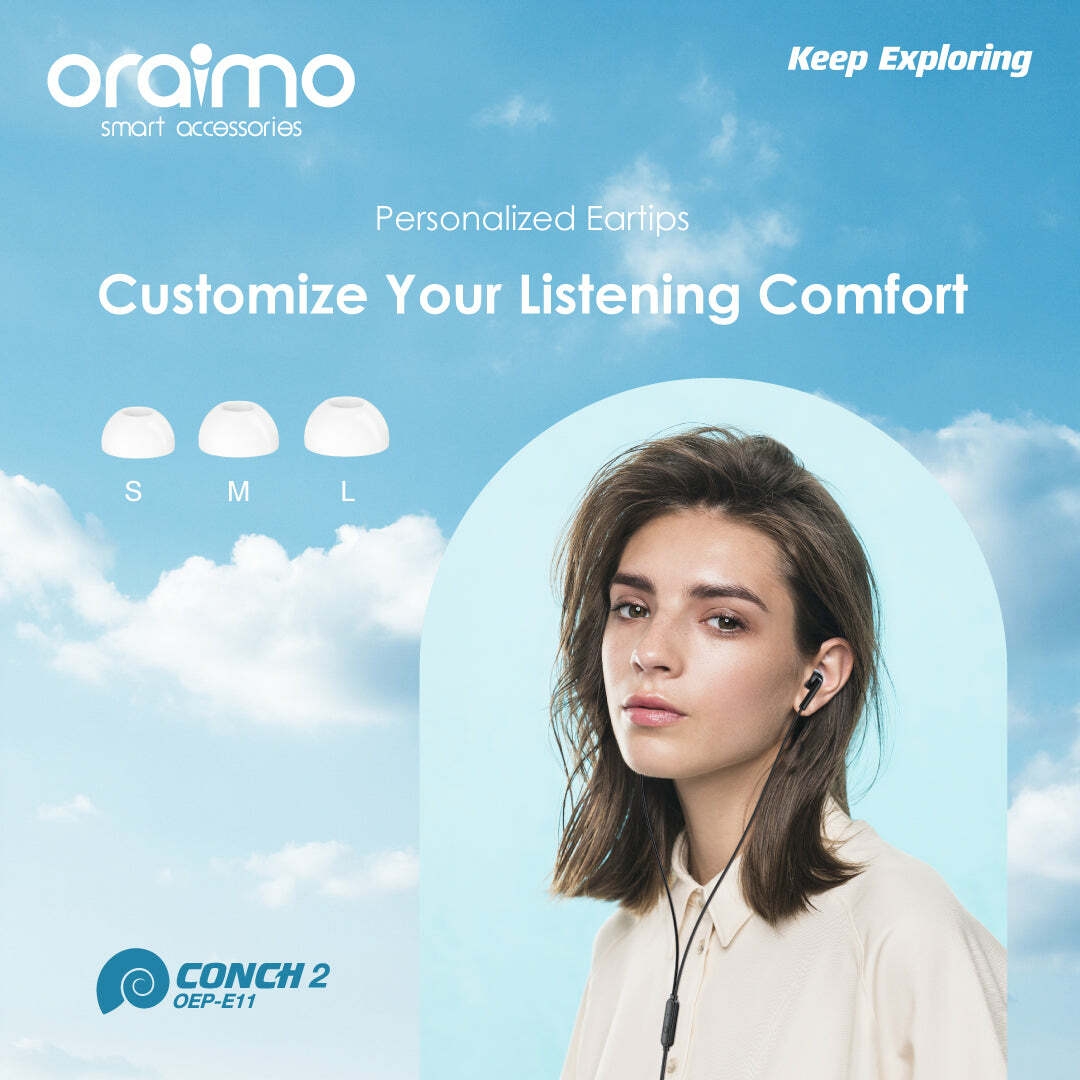 oraimo
smart accessories

Keep Exploring

Personalized Eartips

Customize Your Listening Comfort

S M L

CONCH 2
OEP-E11